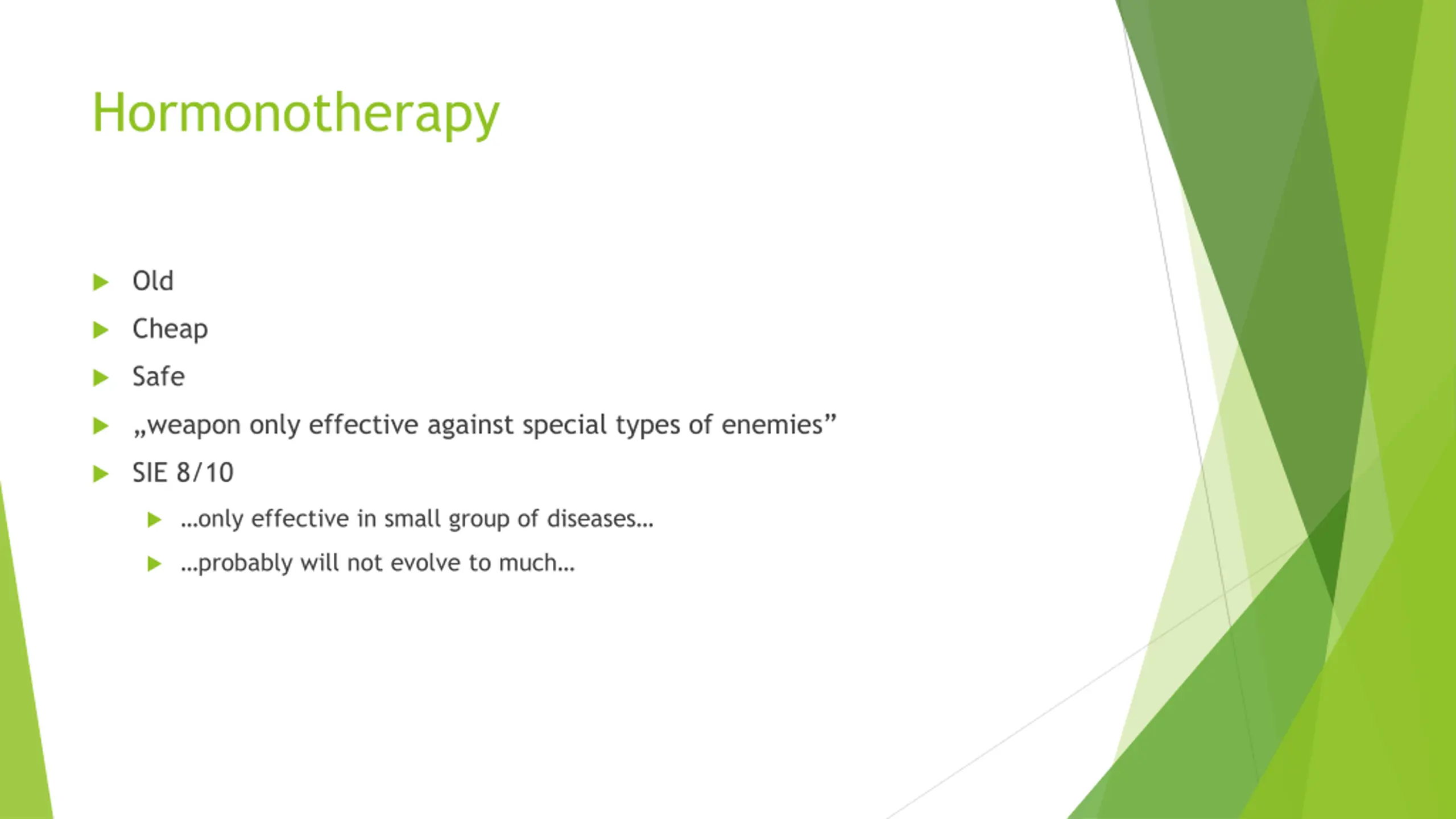 Hormonotherapy

Old

Cheap

Safe

„weapon only effective against special types of enemies”

SIE 8/10

…only effective in small group of diseases…

…probably will not evolve to much…